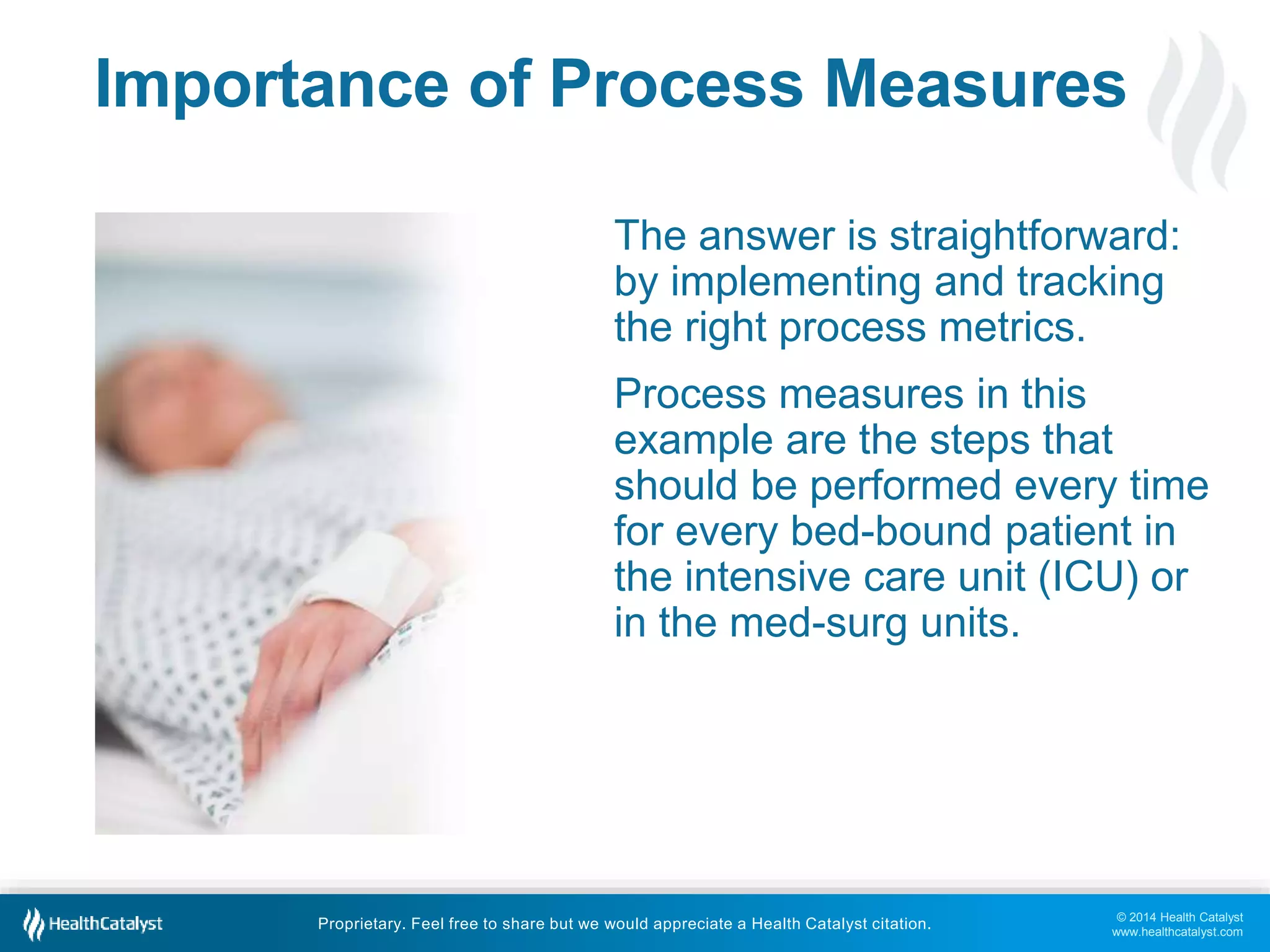 Importance of Process Measures

The answer is straightforward: by implementing and tracking the right process metrics.

Process measures in this example are the steps that should be performed every time for every bed-bound patient in the intensive care unit (ICU) or in the med-surg units.

HealthCatalyst

Proprietary. Feel free to share but we would appreciate a Health Catalyst citation.

© 2014 Health Catalyst
www.healthcatalyst.com